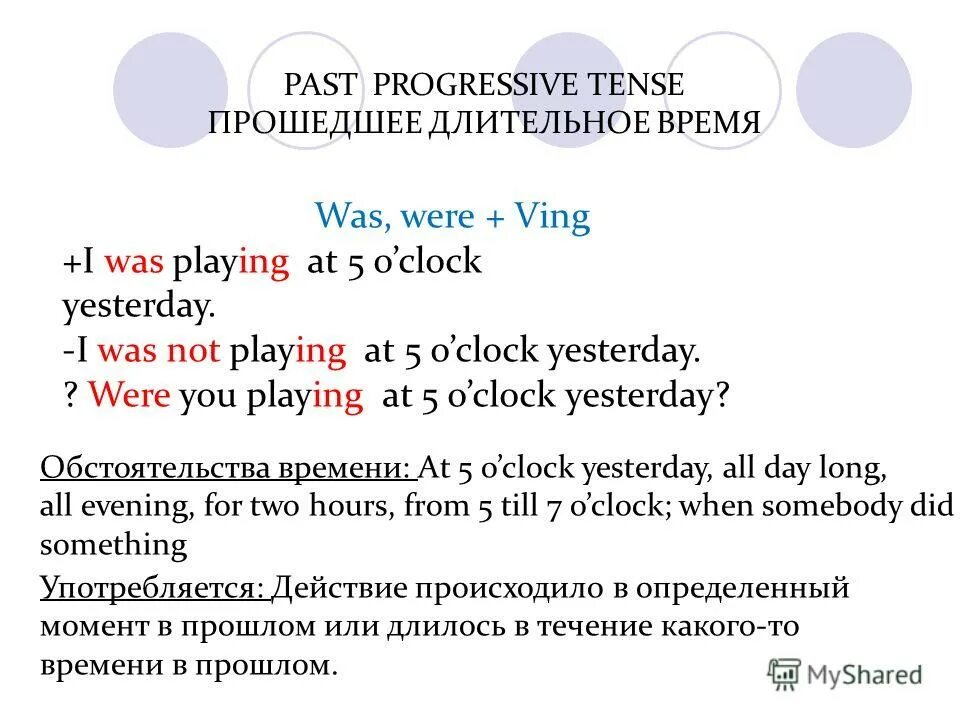 PAST PROGRESSIVE TENSE
ПРОШЕДШЕЕ ДЛИТЕЛЬНОЕ ВРЕМЯ

Was, were + Ving
+I was playing at 5 o'clock yesterday.
-I was not playing at 5 o'clock yesterday.
? Were you playing at 5 o'clock yesterday?

Обстоятельства времени: At 5 o'clock yesterday, all day long, all evening, for two hours, from 5 till 7 o'clock; when somebody did something

Употребляется: Действие происходило в определенный момент в прошлом или длилось в течение какого-то времени в прошлом.

MyShared